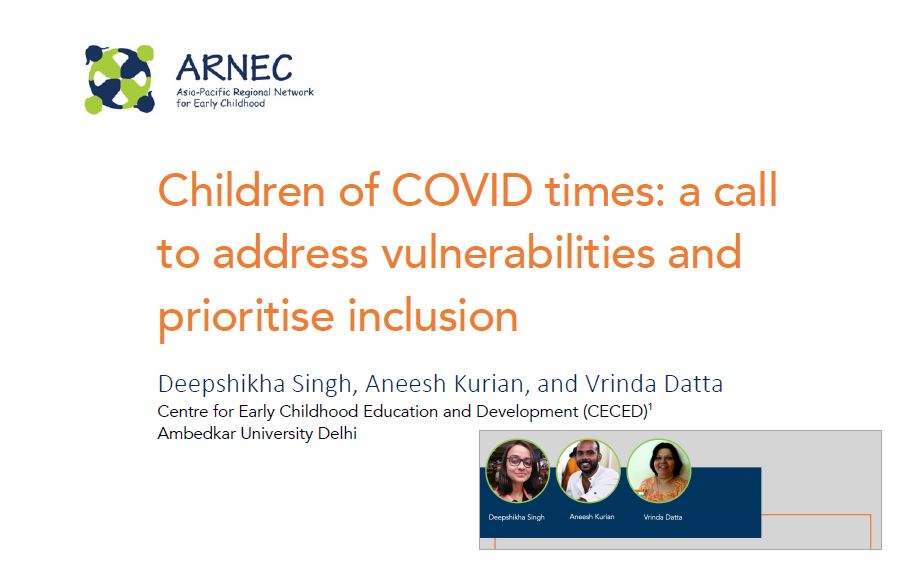 ARNEC
Asia-Pacific Regional Network for Early Childhood

Children of COVID times: a call to address vulnerabilities and prioritise inclusion

Deepshikha Singh, Aneesh Kurian, and Vrinda Datta
Centre for Early Childhood Education and Development (CECED)$^1$
Ambedkar University Delhi

Deepshikha Singh
Aneesh Kurian
Vrinda Datta